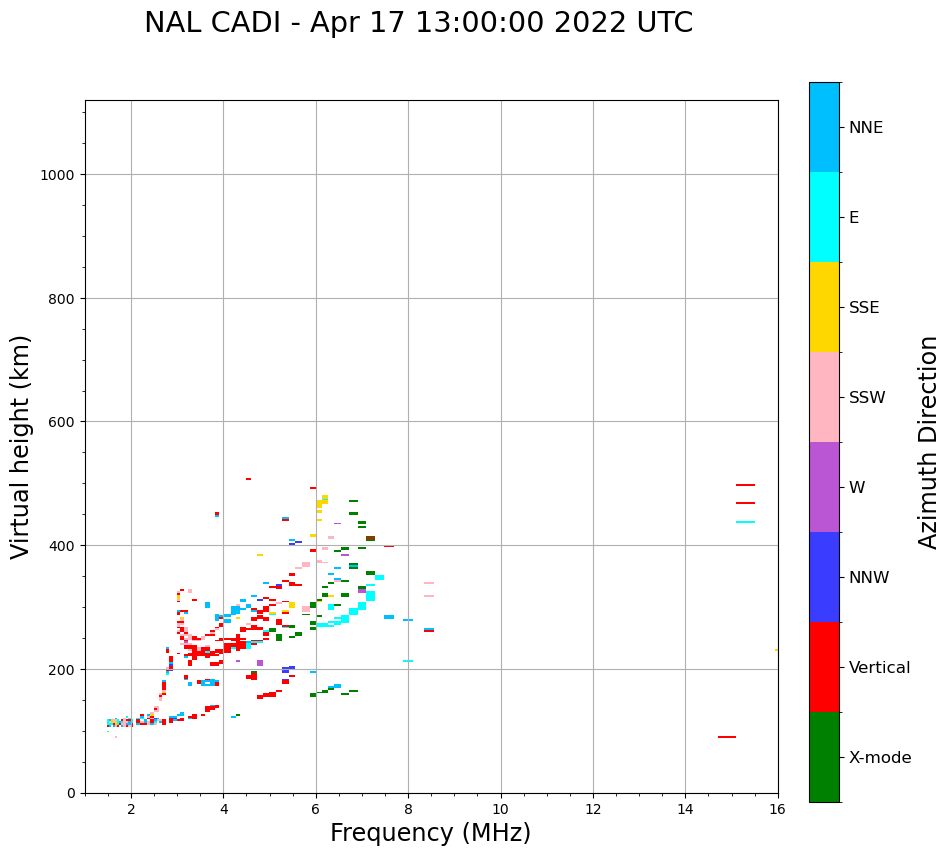 NAL CADI - Apr 17 13:00:00 2022 UTC

Virtual height (km)

1000
800
600
400
200
0

2
4
6
8
10
12
14
16

Frequency (MHz)

NNE
E
SSE
SSW
W
NNW
Vertical
X-mode

Azimuth Direction